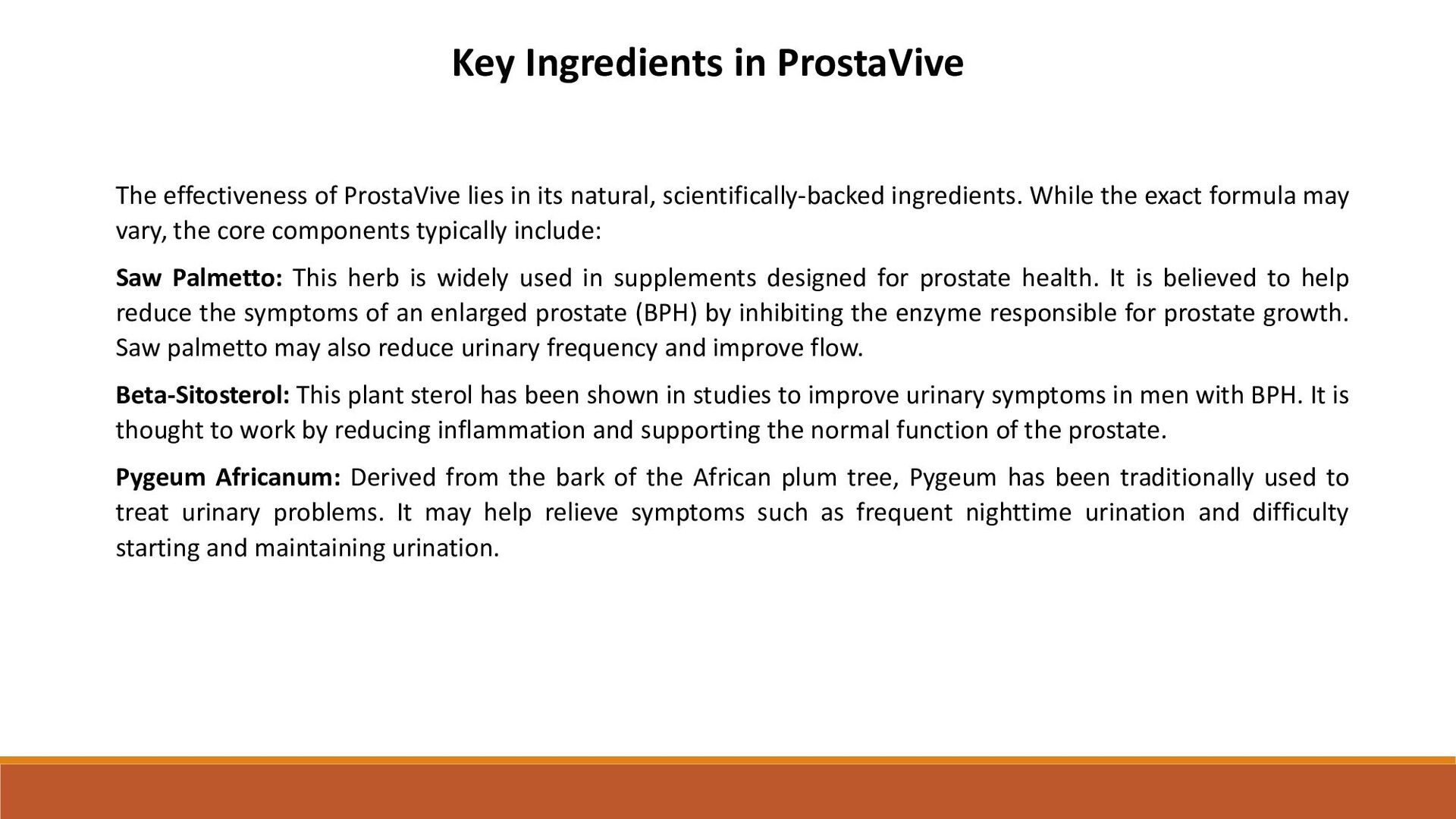 Key Ingredients in ProstaVive

The effectiveness of ProstaVive lies in its natural, scientifically-backed ingredients. While the exact formula may vary, the core components typically include:

Saw Palmetto: This herb is widely used in supplements designed for prostate health. It is believed to help reduce the symptoms of an enlarged prostate (BPH) by inhibiting the enzyme responsible for prostate growth. Saw palmetto may also reduce urinary frequency and improve flow.

Beta-Sitosterol: This plant sterol has been shown in studies to improve urinary symptoms in men with BPH. It is thought to work by reducing inflammation and supporting the normal function of the prostate.

Pygeum Africanum: Derived from the bark of the African plum tree, Pygeum has been traditionally used to treat urinary problems. It may help relieve symptoms such as frequent nighttime urination and difficulty starting and maintaining urination.